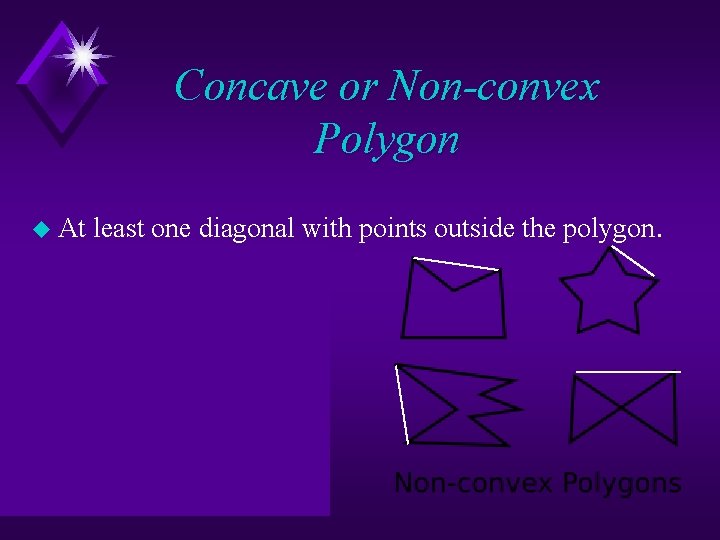 Concave or Non-convex Polygon

At least one diagonal with points outside the polygon.

Non-convex Polygons